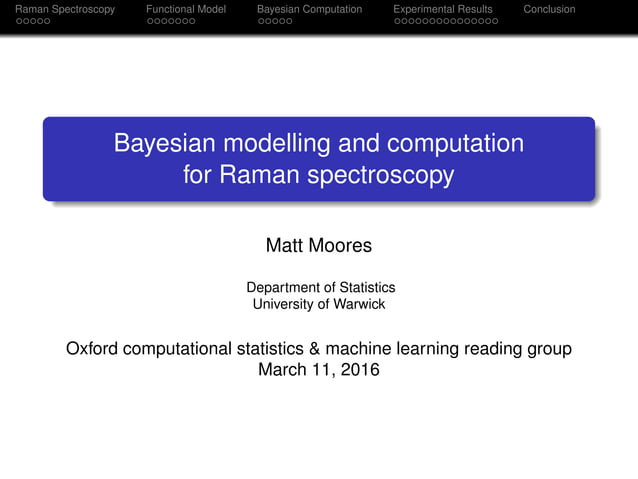 Raman Spectroscopy Functional Model Bayesian Computation Experimental Results Conclusion

Bayesian modelling and computation for Raman spectroscopy

Matt Moores

Department of Statistics
University of Warwick

Oxford computational statistics & machine learning reading group
March 11, 2016